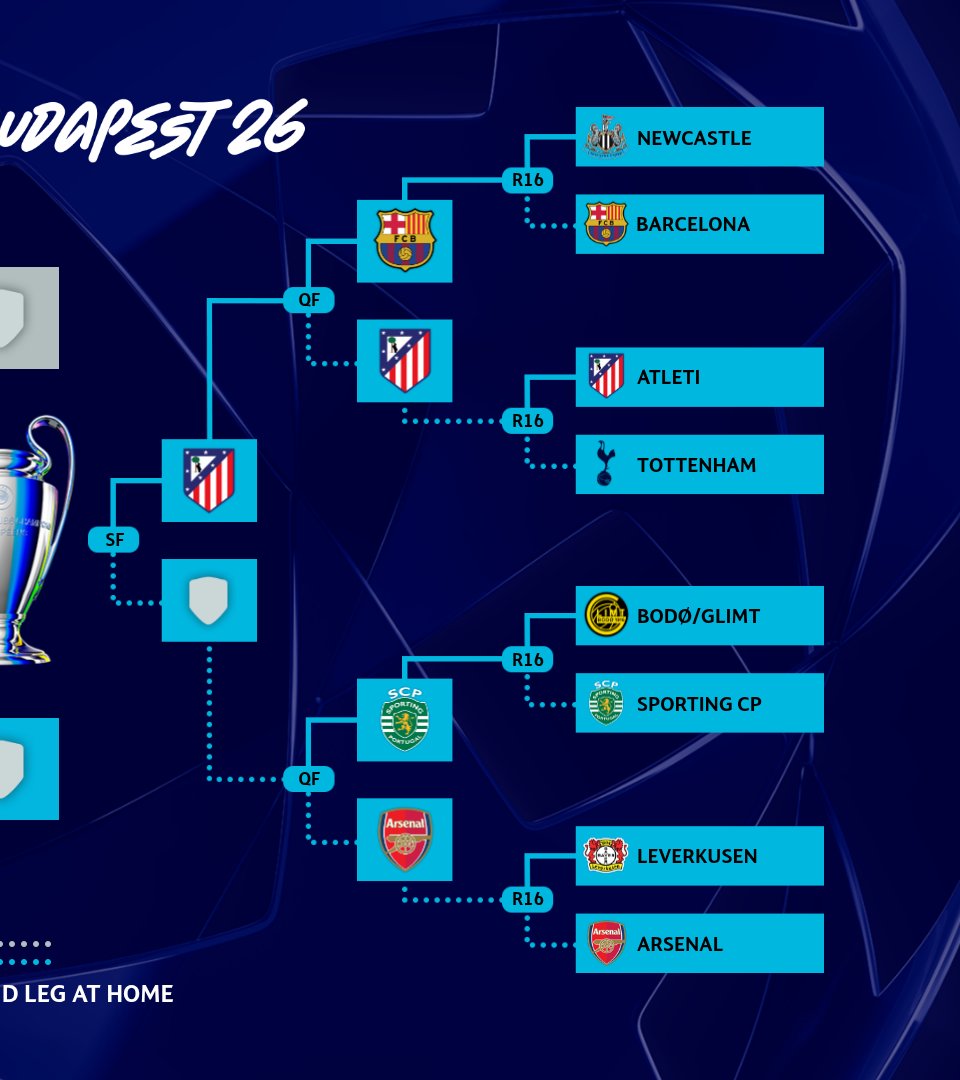 UDAPEST 26

NEWCASTLE
R16
BARCELONA
QF
ATLETI
R16
TOTTENHAM
SF
BODØ/GLIMT
R16
SPORTING CP
QF
LEVERKUSEN
R16
ARSENAL

D LEG AT HOME